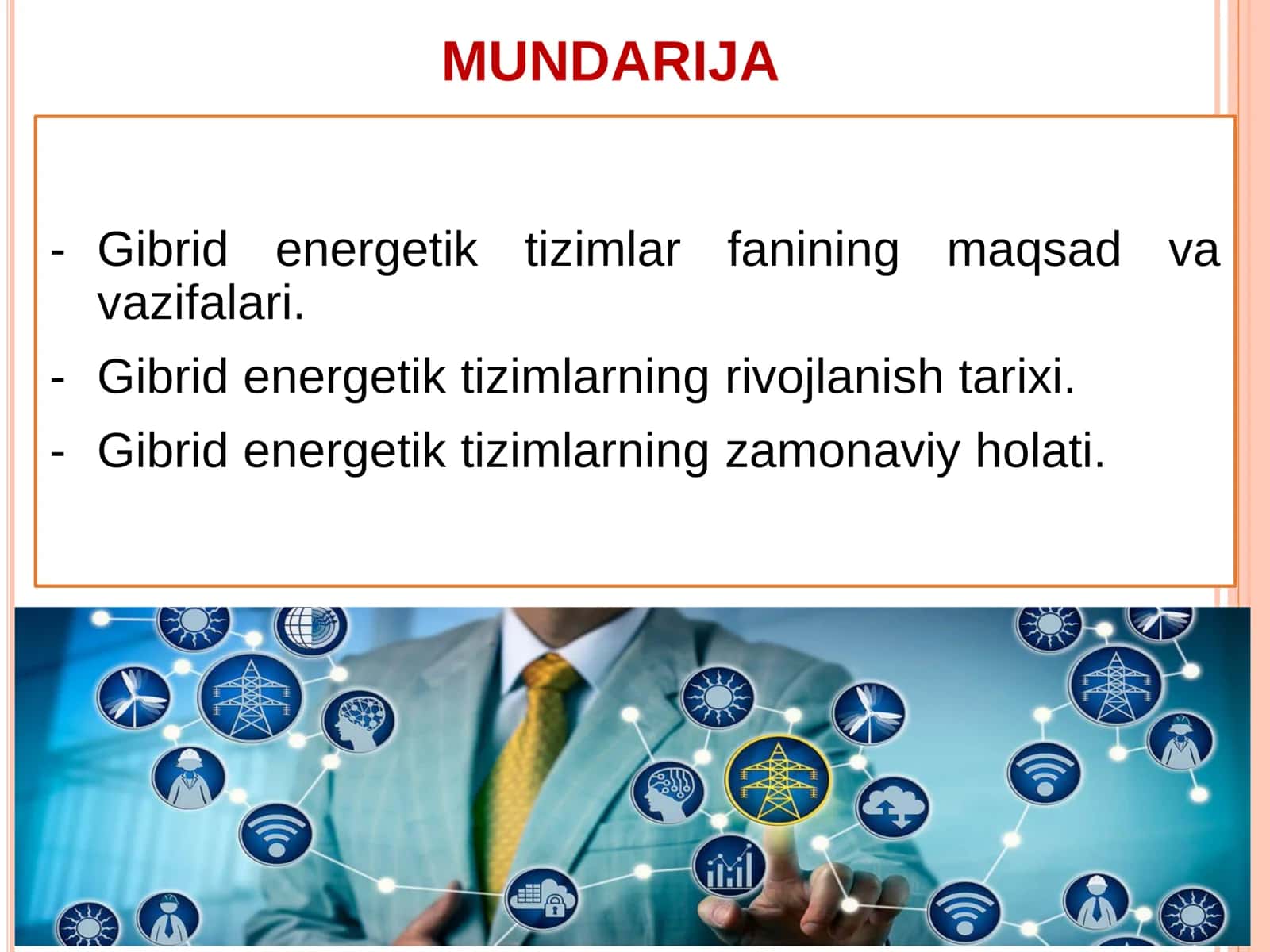 MUNDARIJA

- Gibrid energetik tizimlar fanining maqsad va vazifalari.
- Gibrid energetik tizimlarning rivojlanish tarixi.
- Gibrid energetik tizimlarning zamonaviy holati.